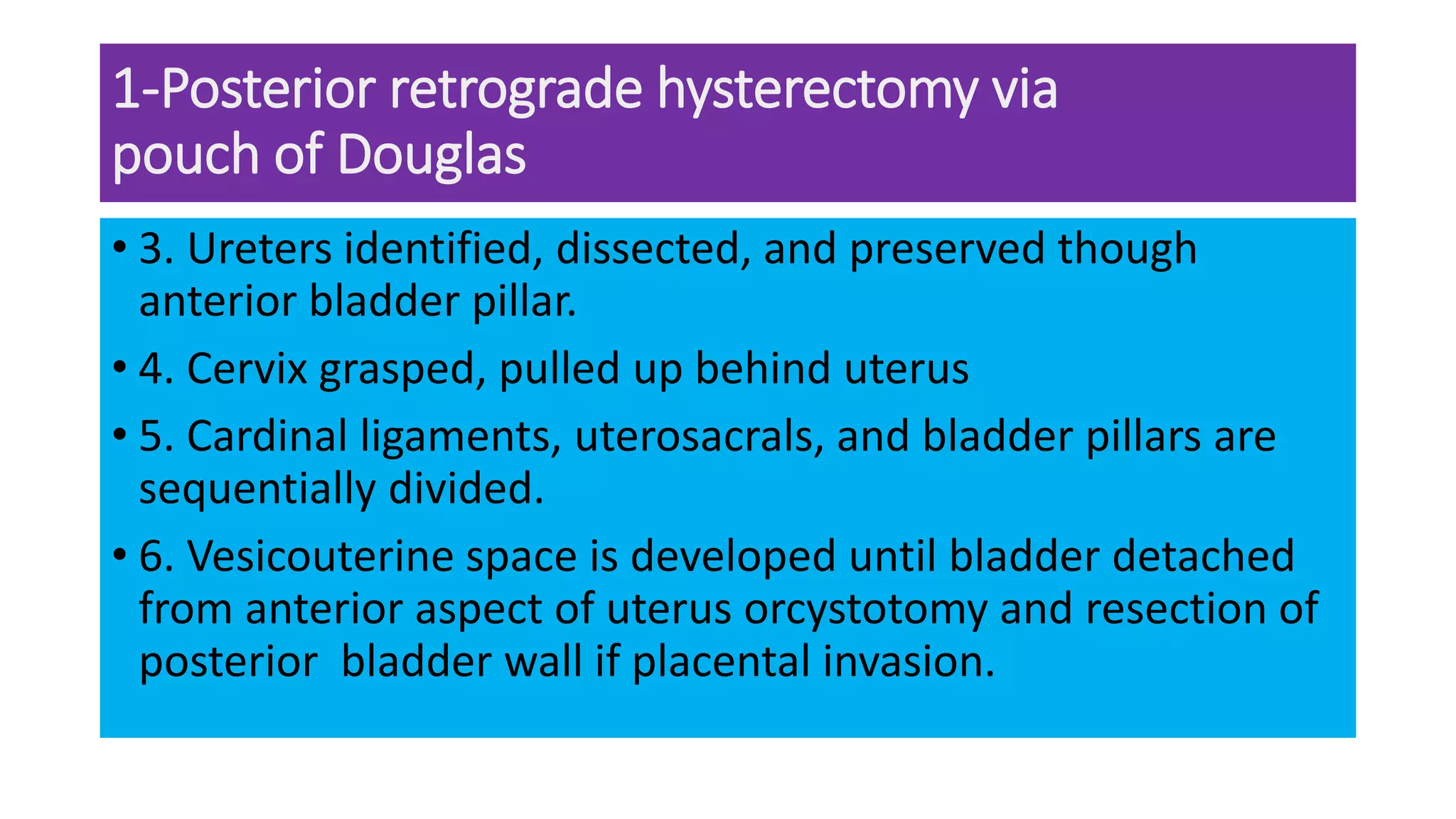 1-Posterior retrograde hysterectomy via pouch of Douglas

• 3. Ureters identified, dissected, and preserved though anterior bladder pillar.
• 4. Cervix grasped, pulled up behind uterus
• 5. Cardinal ligaments, uterosacrals, and bladder pillars are sequentially divided.
• 6. Vesicouterine space is developed until bladder detached from anterior aspect of uterus orcystotomy and resection of posterior bladder wall if placental invasion.